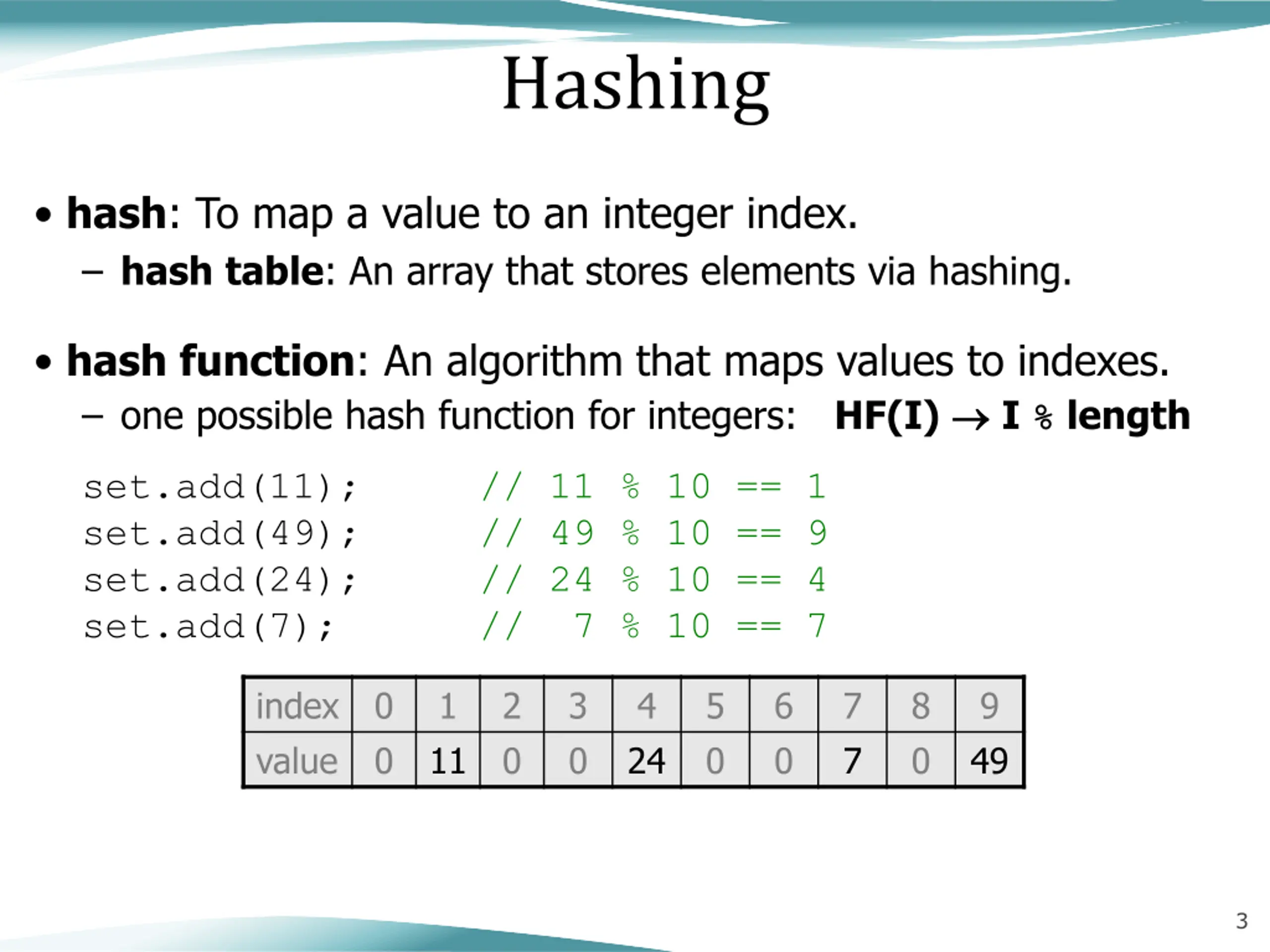 Hashing

• hash: To map a value to an integer index.
– hash table: An array that stores elements via hashing.

• hash function: An algorithm that maps values to indexes.
– one possible hash function for integers: HF(I) → I % length

set.add(11); // 11 % 10 == 1
set.add(49); // 49 % 10 == 9
set.add(24); // 24 % 10 == 4
set.add(7); // 7 % 10 == 7

| index | 0 | 1 | 2 | 3 | 4 | 5 | 6 | 7 | 8 | 9 |
|---|---|---|---|---|---|---|---|---|---|---|
| value | 0 | 11 | 0 | 0 | 24 | 0 | 0 | 7 | 0 | 49 |

3